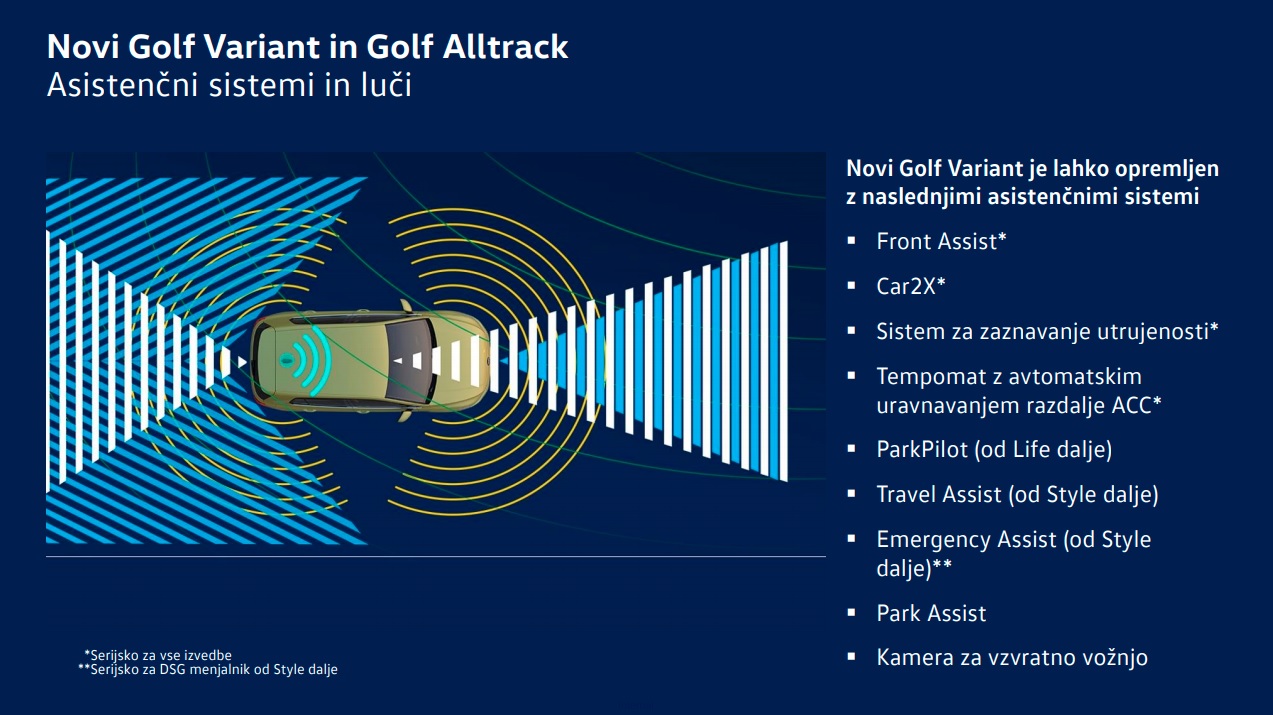 Novi Golf Variant in Golf Alltrack
Asistenčni sistemi in luči

Novi Golf Variant je lahko opremljen z naslednjimi asistenčnimi sistemi

▪ Front Assist*
▪ Car2X*
▪ Sistem za zaznavanje utrujenosti*
▪ Tempomat z avtomatskim uravnavanjem razdalje ACC*
▪ ParkPilot (od Life dalje)
▪ Travel Assist (od Style dalje)
▪ Emergency Assist (od Style dalje)**
▪ Park Assist
▪ Kamera za vzvratno vožnjo

*Serijsko za vse izvedbe
**Serijsko za DSG menjalnik od Style dalje